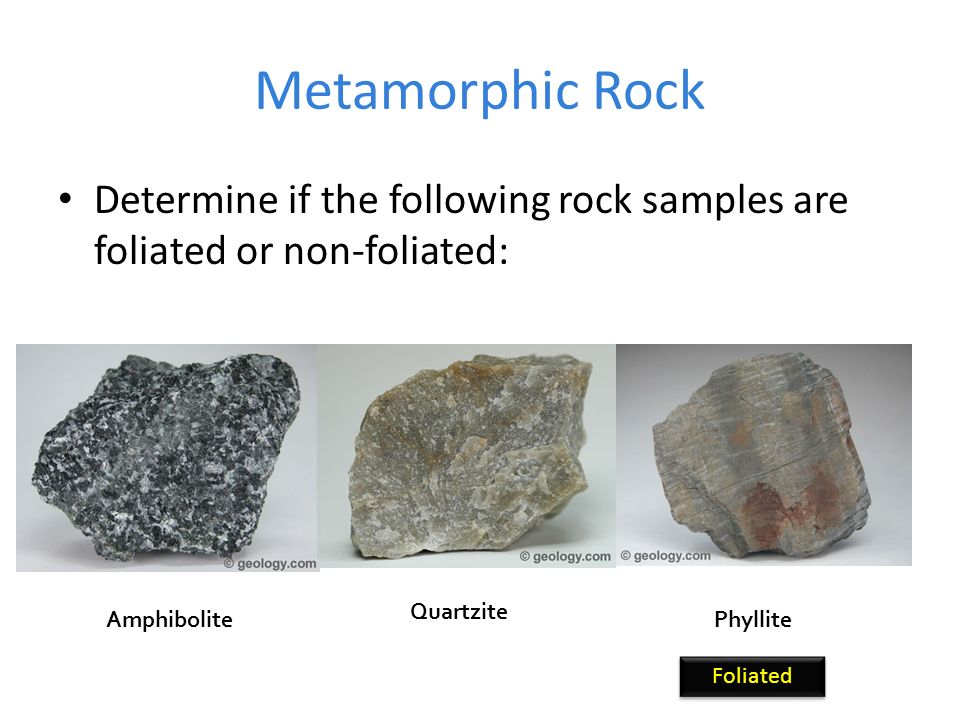 Metamorphic Rock

• Determine if the following rock samples are foliated or non-foliated:

© geology.com

© geology.com

© geology.com

Amphibolite

Quartzite

Phyllite

Foliated